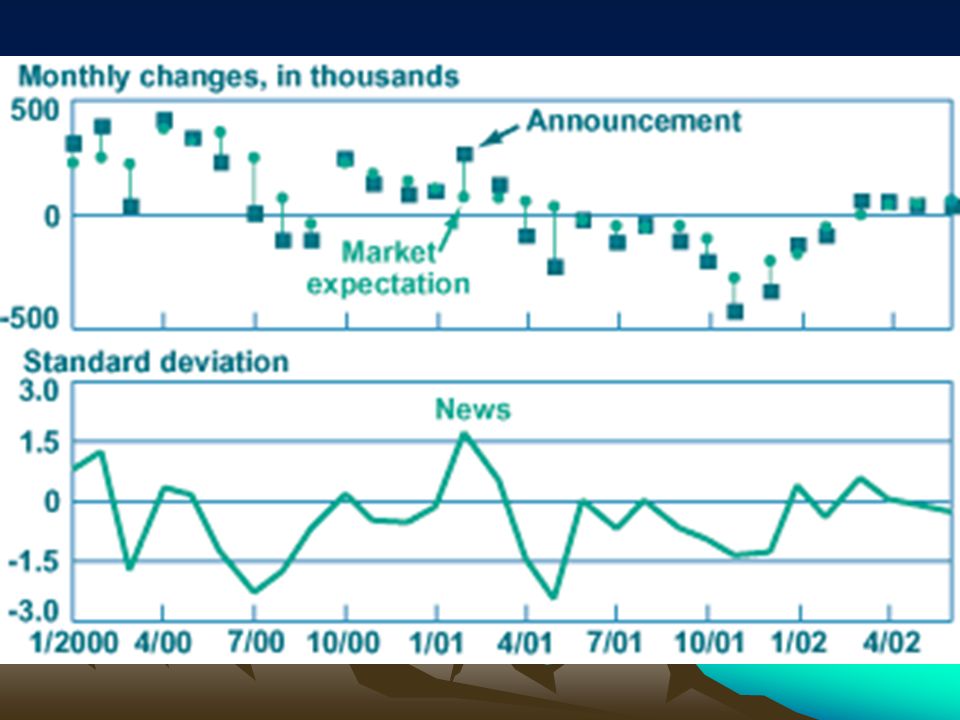 Monthly changes, in thousands

500

0

-500

Announcement

Market expectation

Standard deviation

3.0

1.5

0

-1.5

-3.0

News

1/2000 4/00 7/00 10/00 1/01 4/01 7/01 10/01 1/02 4/02